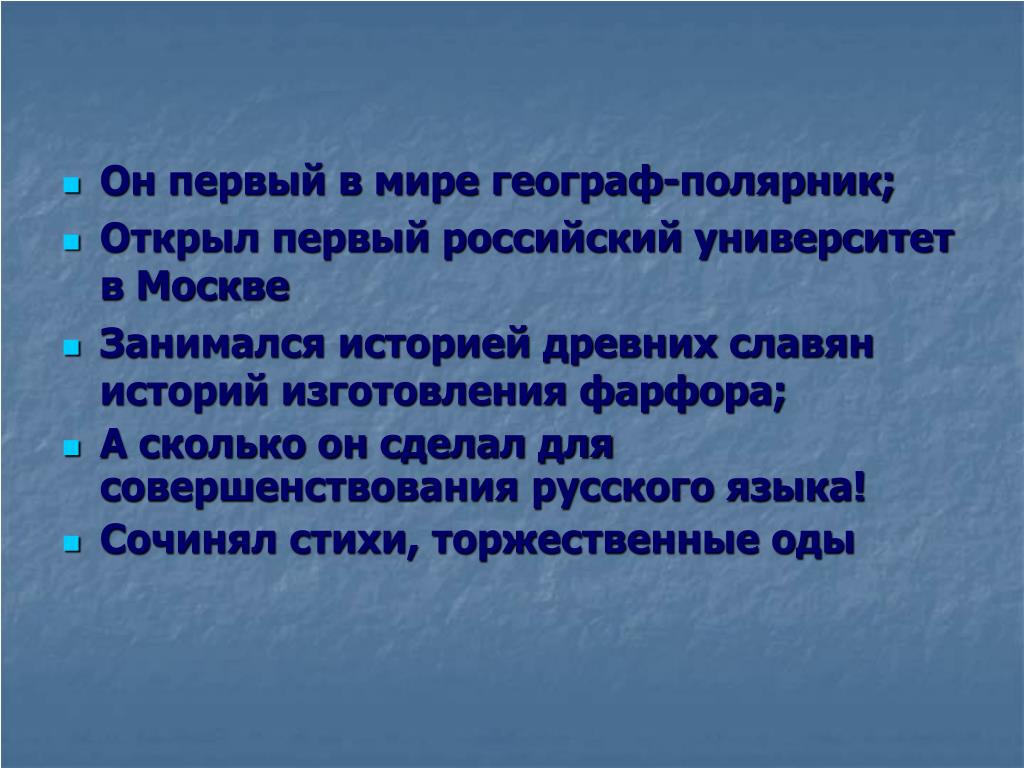 Он первый в мире географ-полярник;

Открыл первый российский университет в Москве

Занимался историей древних славян историй изготовления фарфора;

А сколько он сделал для совершенствования русского языка!

Сочинял стихи, торжественные оды